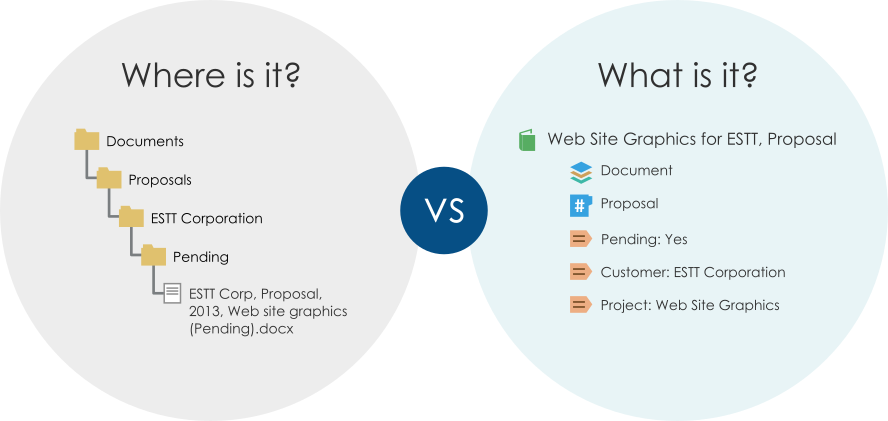 Where is it?

Documents

Proposals

ESTT Corporation

Pending

ESTT Corp, Proposal, 2013, Web site graphics (Pending).docx

VS

What is it?

Web Site Graphics for ESTT, Proposal

Document

Proposal

Pending: Yes

Customer: ESTT Corporation

Project: Web Site Graphics